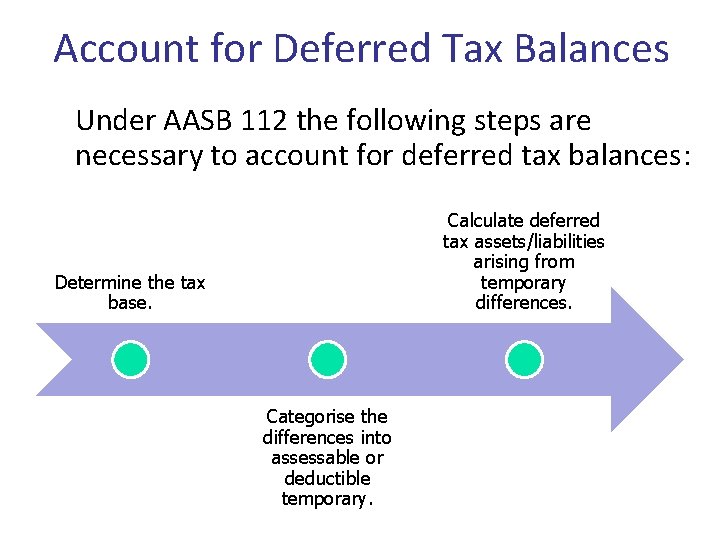 Account for Deferred Tax Balances

Under AASB 112 the following steps are necessary to account for deferred tax balances:

Determine the tax base.

Categorise the differences into assessable or deductible temporary.

Calculate deferred tax assets/liabilities arising from temporary differences.